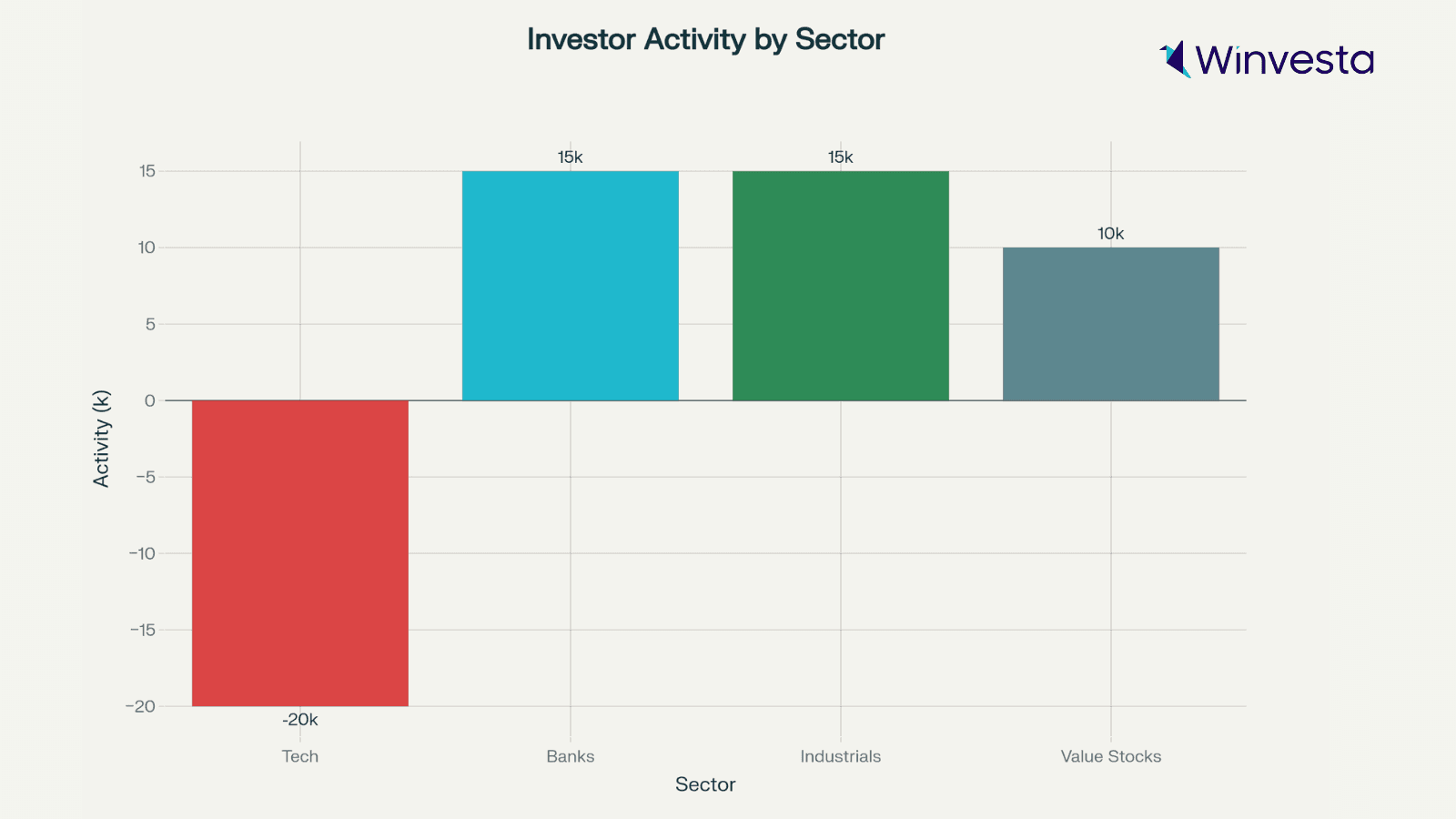 Investor Activity by Sector

Winvesta

Activity (k)

15
10
5
0
−5
−10
−15
−20

15k
15k
10k
-20k

Tech
Banks
Industrials
Value Stocks

Sector